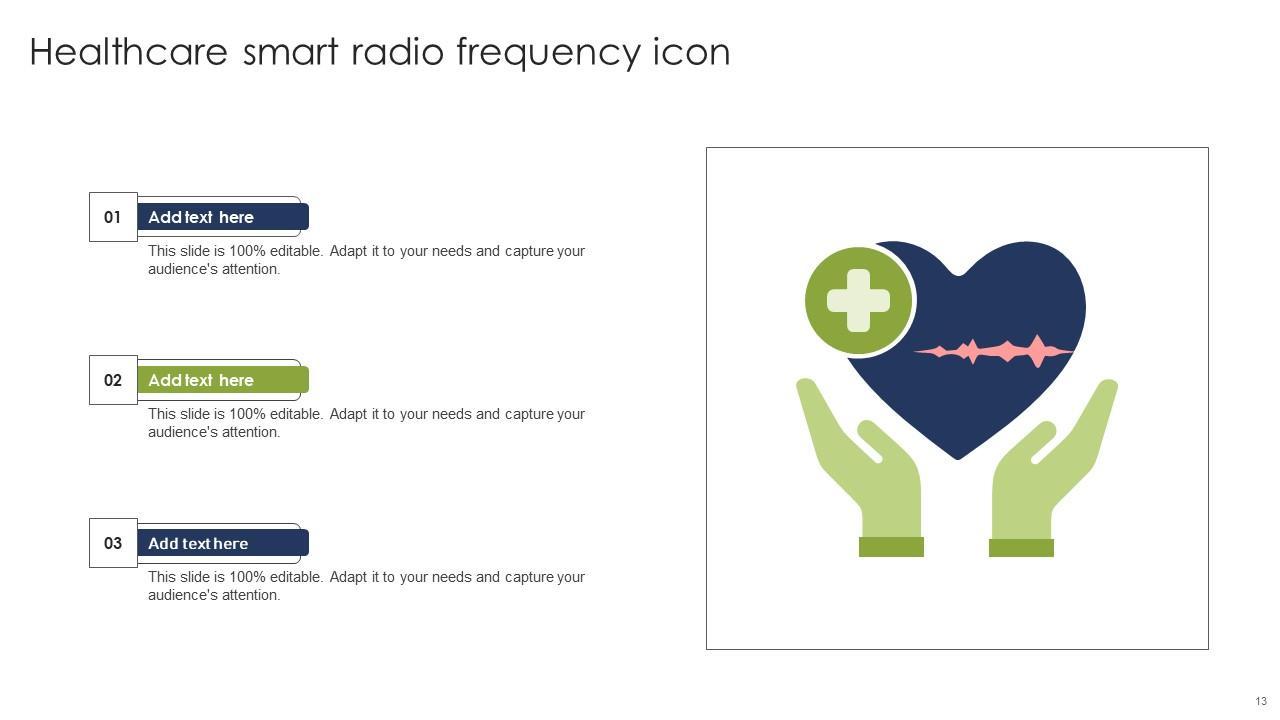 Healthcare smart radio frequency icon

01
Add text here
This slide is 100% editable. Adapt it to your needs and capture your audience's attention.

02
Add text here
This slide is 100% editable. Adapt it to your needs and capture your audience's attention.

03
Add text here
This slide is 100% editable. Adapt it to your needs and capture your audience's attention.

13